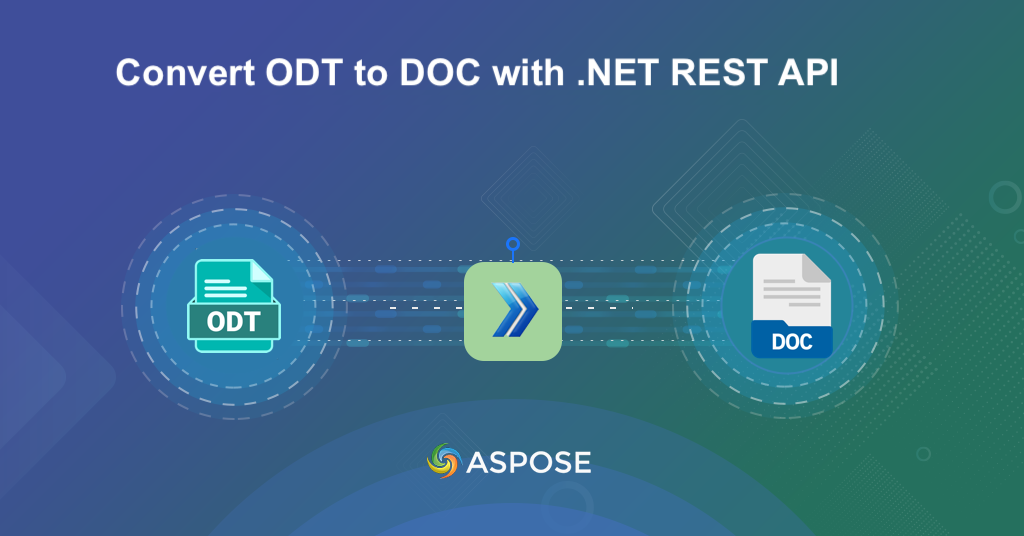 Convert ODT to DOC with .NET REST API

ODT

DOC

ASPOSE